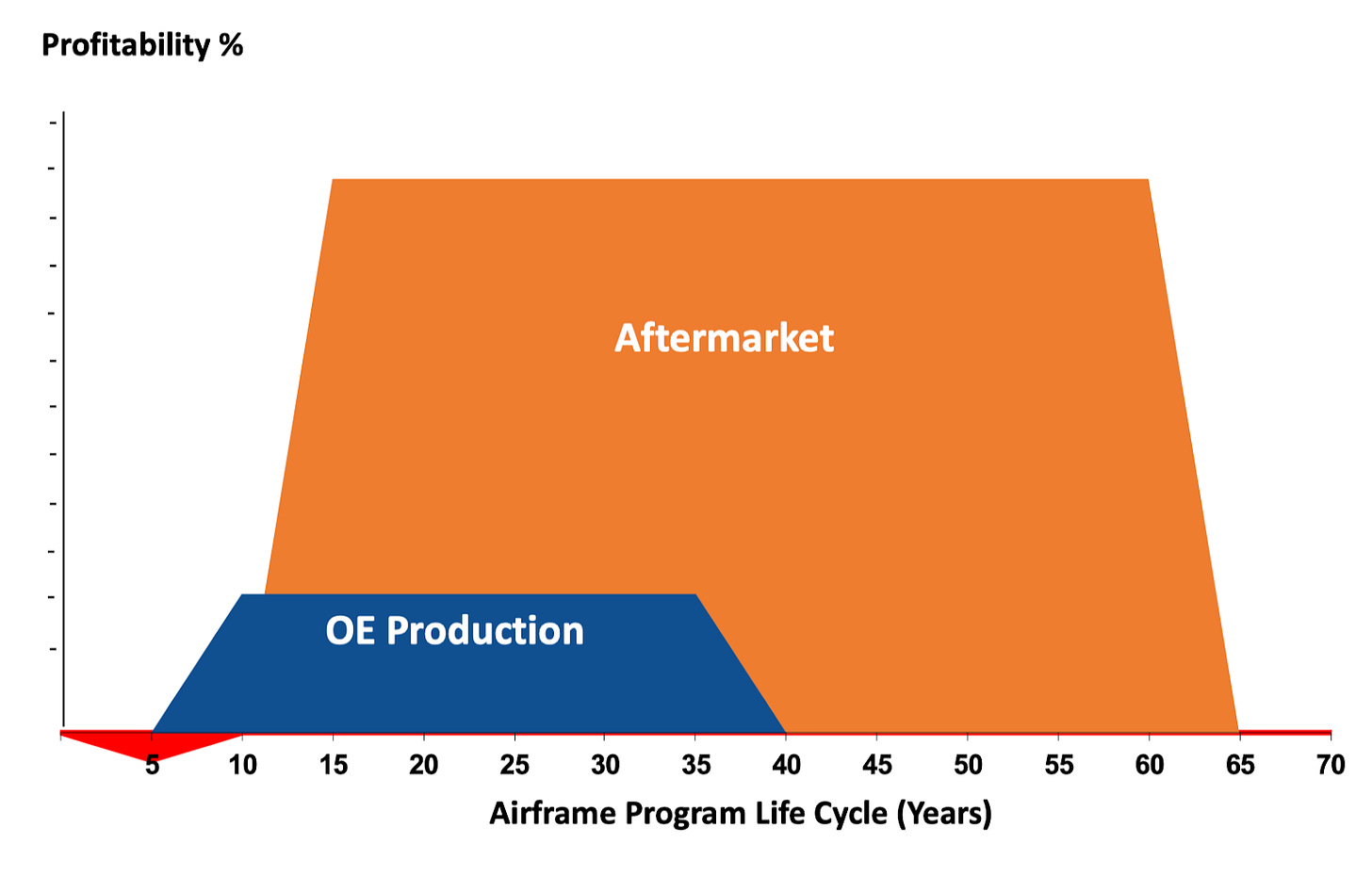 Profitability %

Aftermarket

OE Production

5 10 15 20 25 30 35 40 45 50 55 60 65 70

Airframe Program Life Cycle (Years)